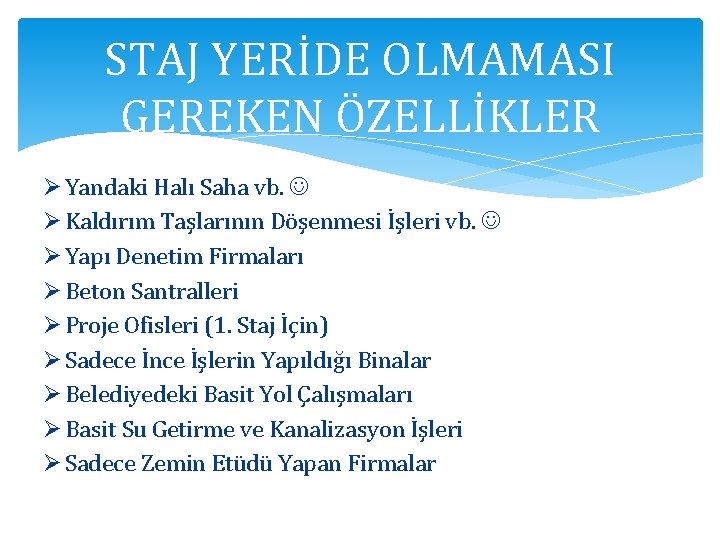 STAJ YERİDE OLMAMASI GEREKEN ÖZELLİKLER

➢ Yandaki Halı Saha vb. ☺
➢ Kaldırım Taşlarının Döşenmesi İşleri vb. ☺
➢ Yapı Denetim Firmaları
➢ Beton Santralleri
➢ Proje Ofisleri (1. Staj İçin)
➢ Sadece İnce İşlerin Yapıldığı Binalar
➢ Belediyedeki Basit Yol Çalışmaları
➢ Basit Su Getirme ve Kanalizasyon İşleri
➢ Sadece Zemin Etüdü Yapan Firmalar